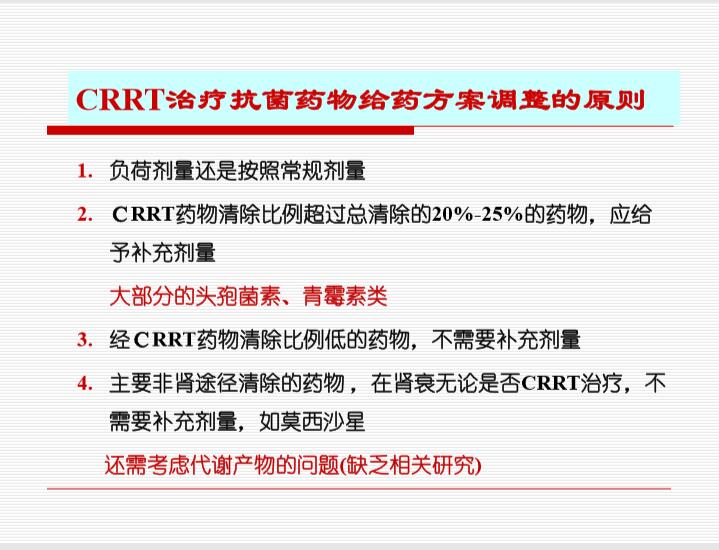 CRRT治疗抗菌药物给药方案调整的原则

1. 负荷剂量还是按照常规剂量

2. CRRT药物清除比例超过总清除的20%-25%的药物，应给予补充剂量

大部分的头孢菌素、青霉素类

3. 经CRRT药物清除比例低的药物，不需要补充剂量

4. 主要非肾途径清除的药物，在肾衰无论是否CRRT治疗，不需要补充剂量，如莫西沙星

还需考虑代谢产物的问题(缺乏相关研究)